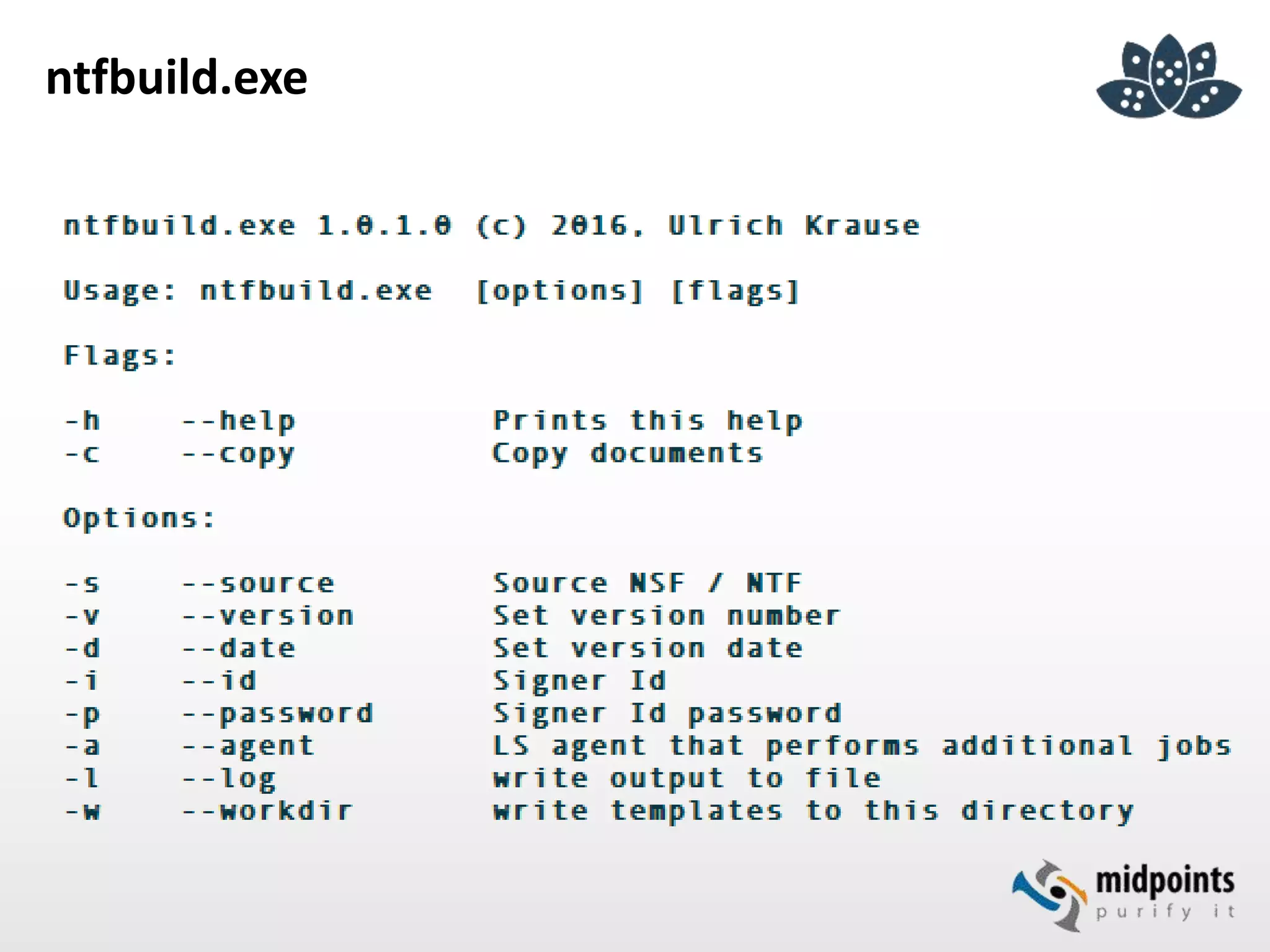 ntfbuild.exe

ntfbuild.exe 1.0.1.0 (c) 2016, Ulrich Krause

Usage: ntfbuild.exe [options] [flags]

Flags:

-h --help Prints this help
-c --copy Copy documents

Options:

-s --source Source NSF / NTF
-v --version Set version number
-d --date Set version date
-i --id Signer Id
-p --password Signer Id password
-a --agent LS agent that performs additional jobs
-l --log write output to file
-w --workdir write templates to this directory

midpoints
purify it